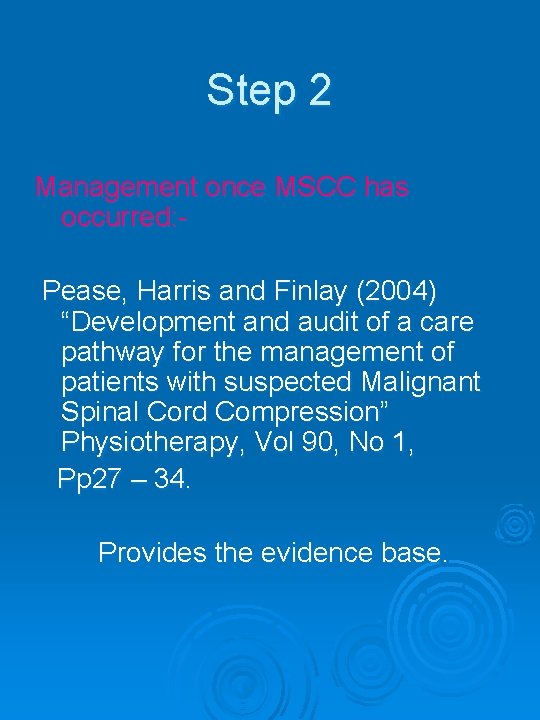 Step 2

Management once MSCC has occurred:-

Pease, Harris and Finlay (2004) “Development and audit of a care pathway for the management of patients with suspected Malignant Spinal Cord Compression” Physiotherapy, Vol 90, No 1, Pp27 – 34.

Provides the evidence base.